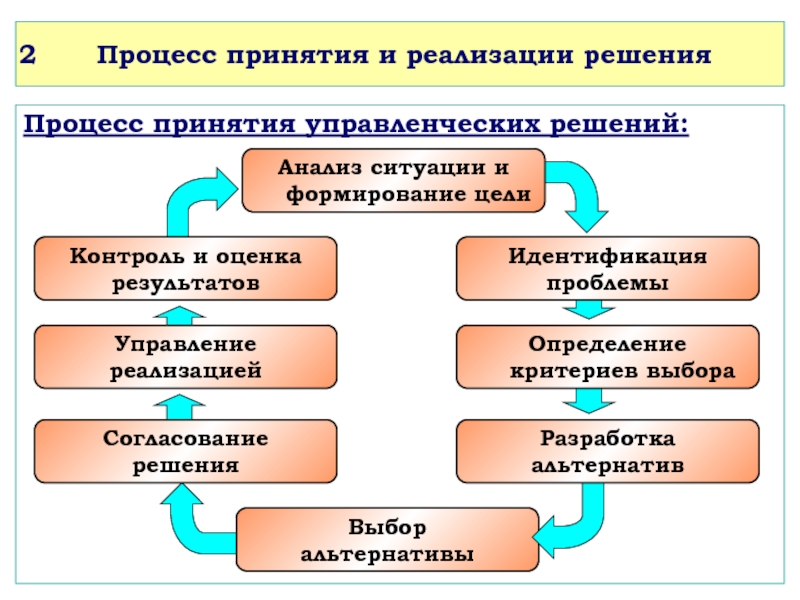 2 Процесс принятия и реализации решения

Процесс принятия управленческих решений:

Анализ ситуации и формирование цели

Идентификация проблемы

Определение критериев выбора

Разработка альтернатив

Выбор альтернативы

Согласование решения

Управление реализацией

Контроль и оценка результатов